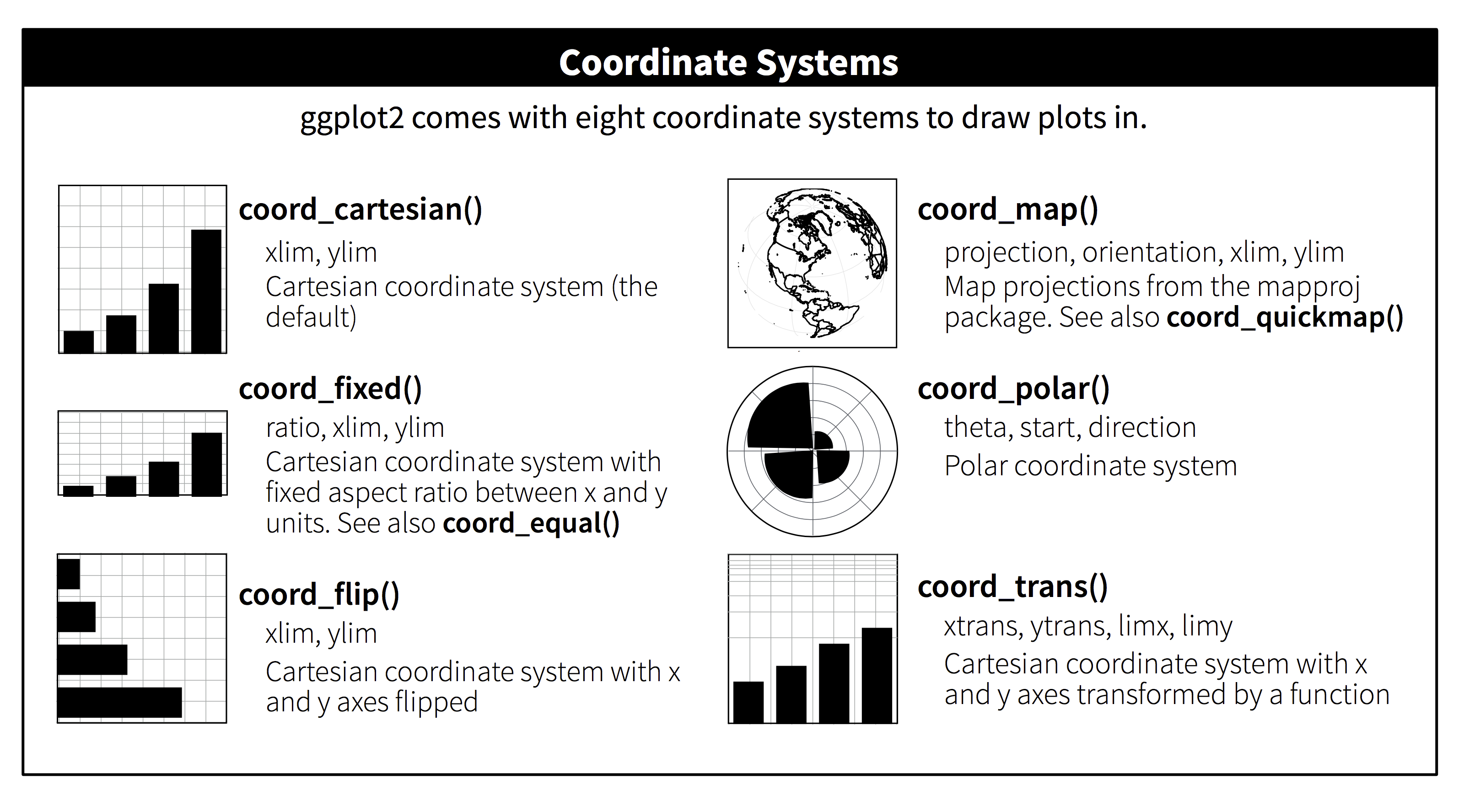 Coordinate Systems

ggplot2 comes with eight coordinate systems to draw plots in.

coord_cartesian()

xlim, ylim

Cartesian coordinate system (the default)

coord_fixed()

ratio, xlim, ylim

Cartesian coordinate system with fixed aspect ratio between x and y units. See also coord_equal()

coord_flip()

xlim, ylim

Cartesian coordinate system with x and y axes flipped

coord_map()

projection, orientation, xlim, ylim

Map projections from the mapproj package. See also coord_quickmap()

coord_polar()

theta, start, direction

Polar coordinate system

coord_trans()

xtrans, ytrans, limx, limy

Cartesian coordinate system with x and y axes transformed by a function